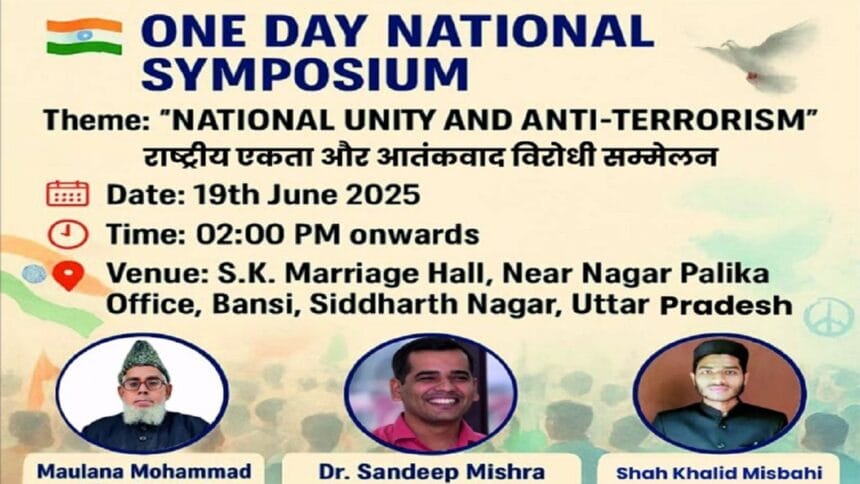 ONE DAY NATIONAL SYMPOSIUM

Theme: "NATIONAL UNITY AND ANTI-TERRORISM"
राष्ट्रीय एकता और आतंकवाद विरोधी सम्मेलन

Date: 19th June 2025

Time: 02:00 PM onwards

Venue: S.K. Marriage Hall, Near Nagar Palika Office, Bansi, Siddharth Nagar, Uttar Pradesh

Maulana Mohammad

Dr. Sandeep Mishra

Shah Khalid Misbahi